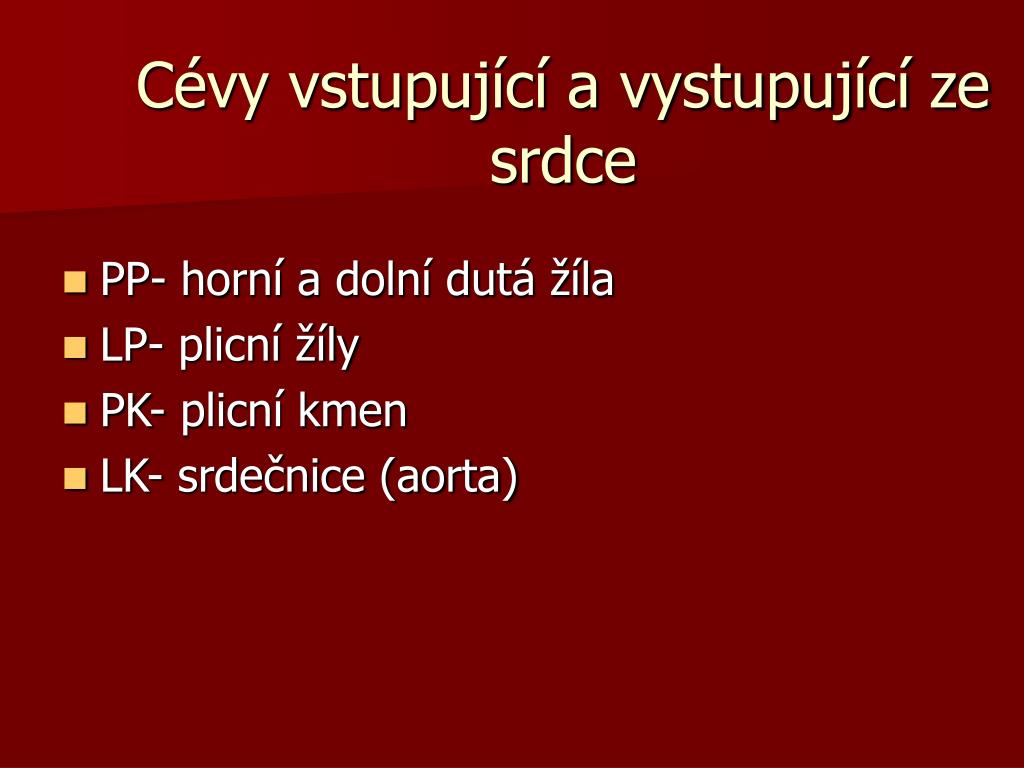 Cévy vstupující a vystupující ze srdce

- PP- horní a dolní dutá žíla
- LP- plicní žíly
- PK- plicní kmen
- LK- srdečnice (aorta)